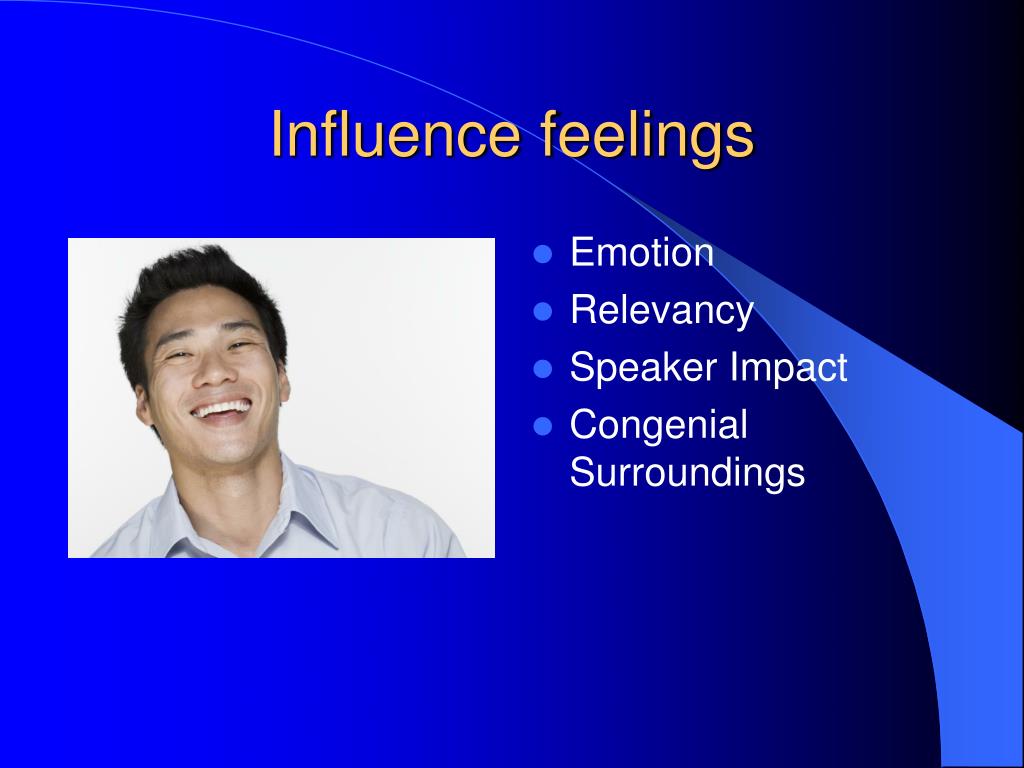 Influence feelings

- Emotion
- Relevancy
- Speaker Impact
- Congenial Surroundings